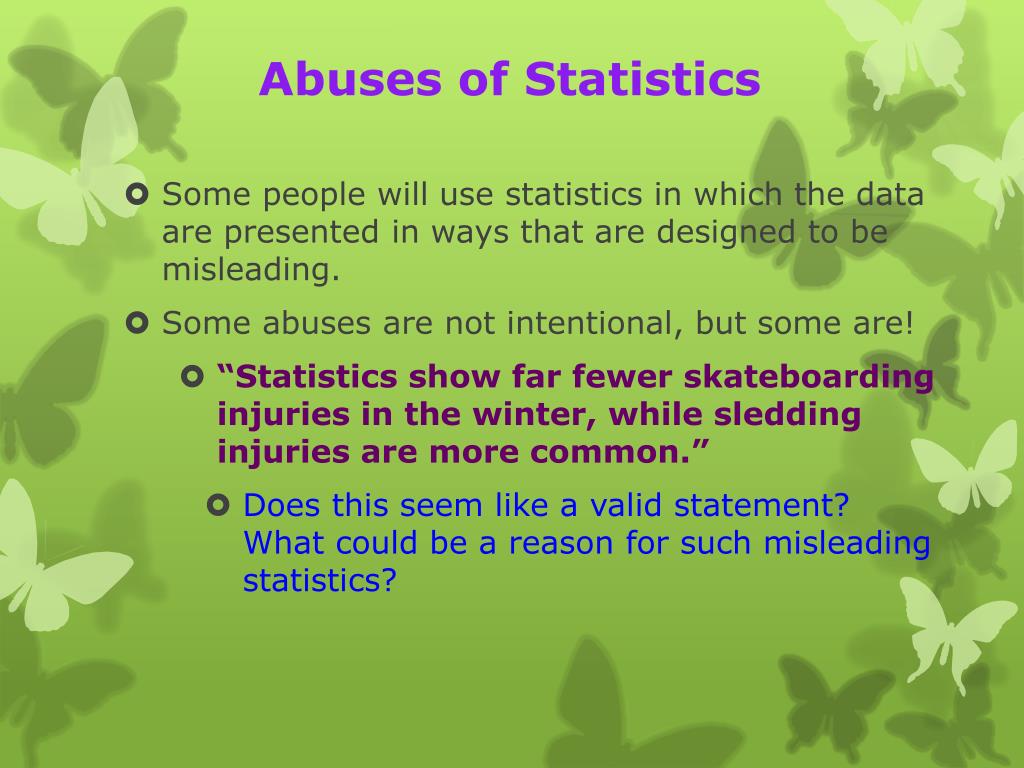 Abuses of Statistics

Some people will use statistics in which the data are presented in ways that are designed to be misleading.

Some abuses are not intentional, but some are!

“Statistics show far fewer skateboarding injuries in the winter, while sledding injuries are more common.”

Does this seem like a valid statement? What could be a reason for such misleading statistics?